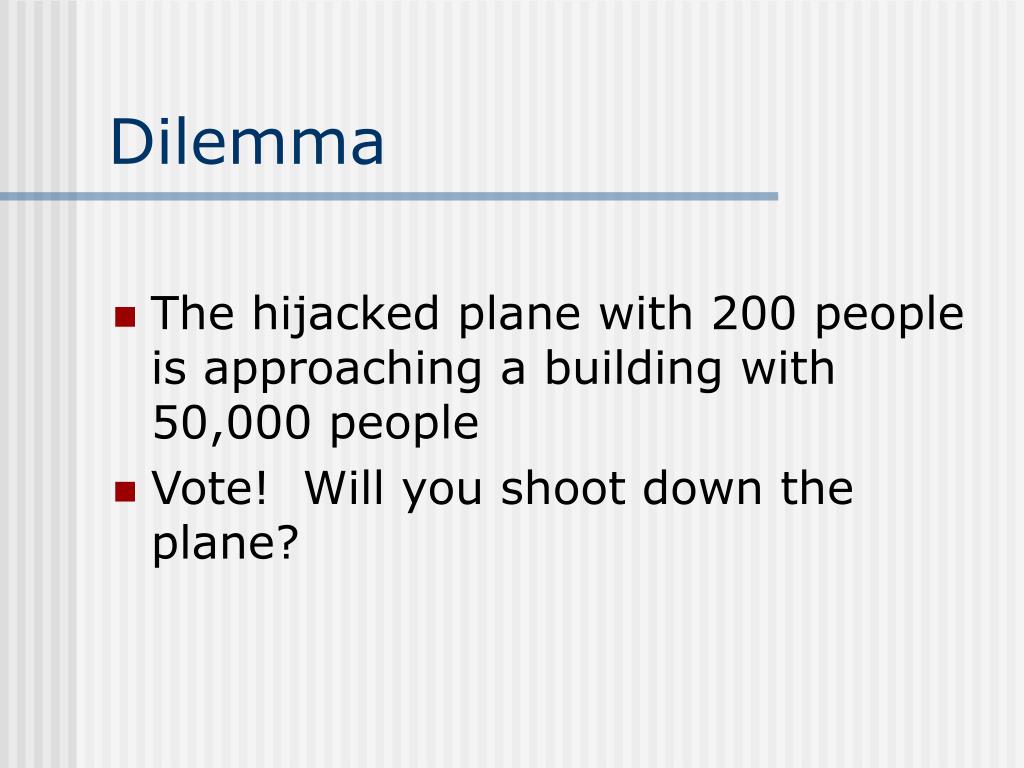 Dilemma

- The hijacked plane with 200 people is approaching a building with 50,000 people
- Vote!  Will you shoot down the plane?